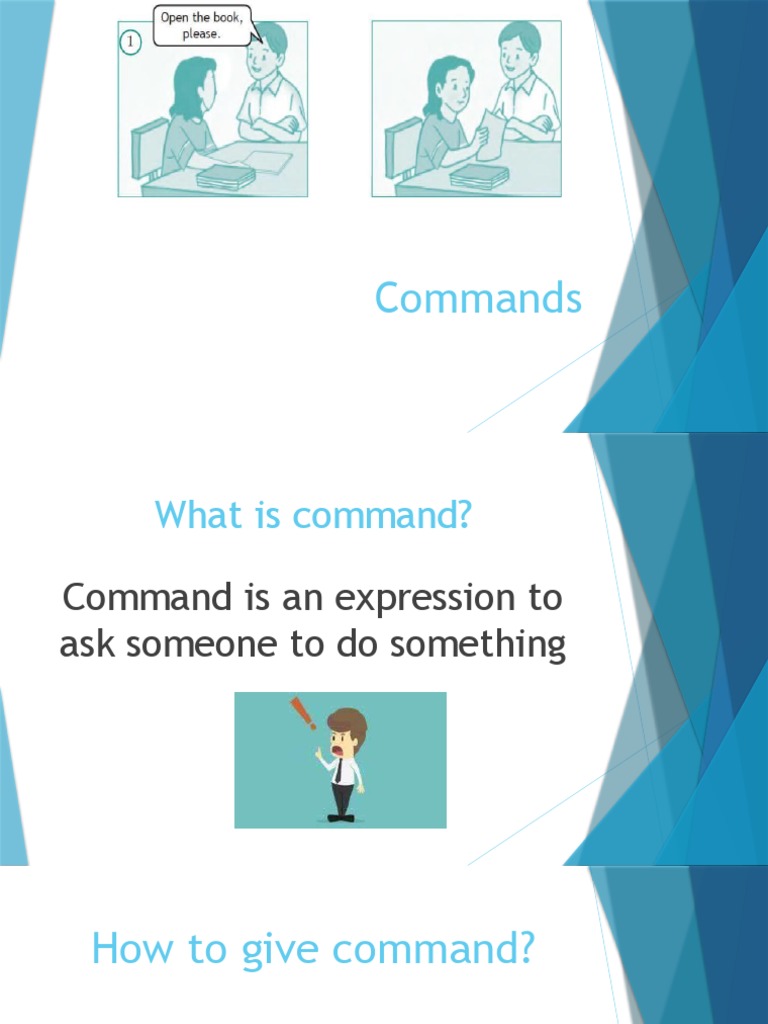 1

Open the book, please.

Commands

What is command?

Command is an expression to ask someone to do something

How to give command?